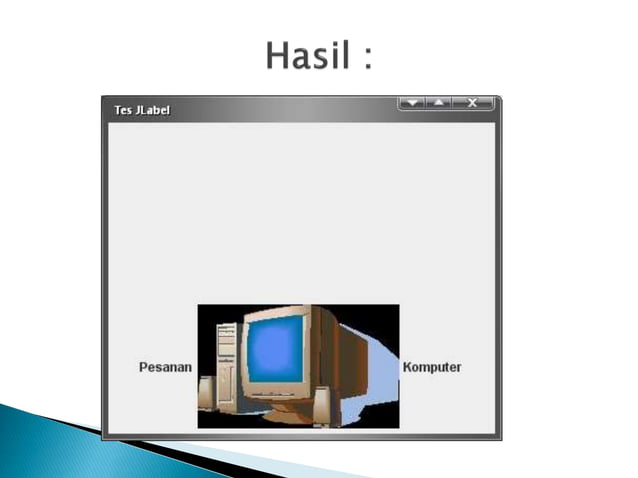 Hasil :

Tes JLabel

Pesanan

Komputer